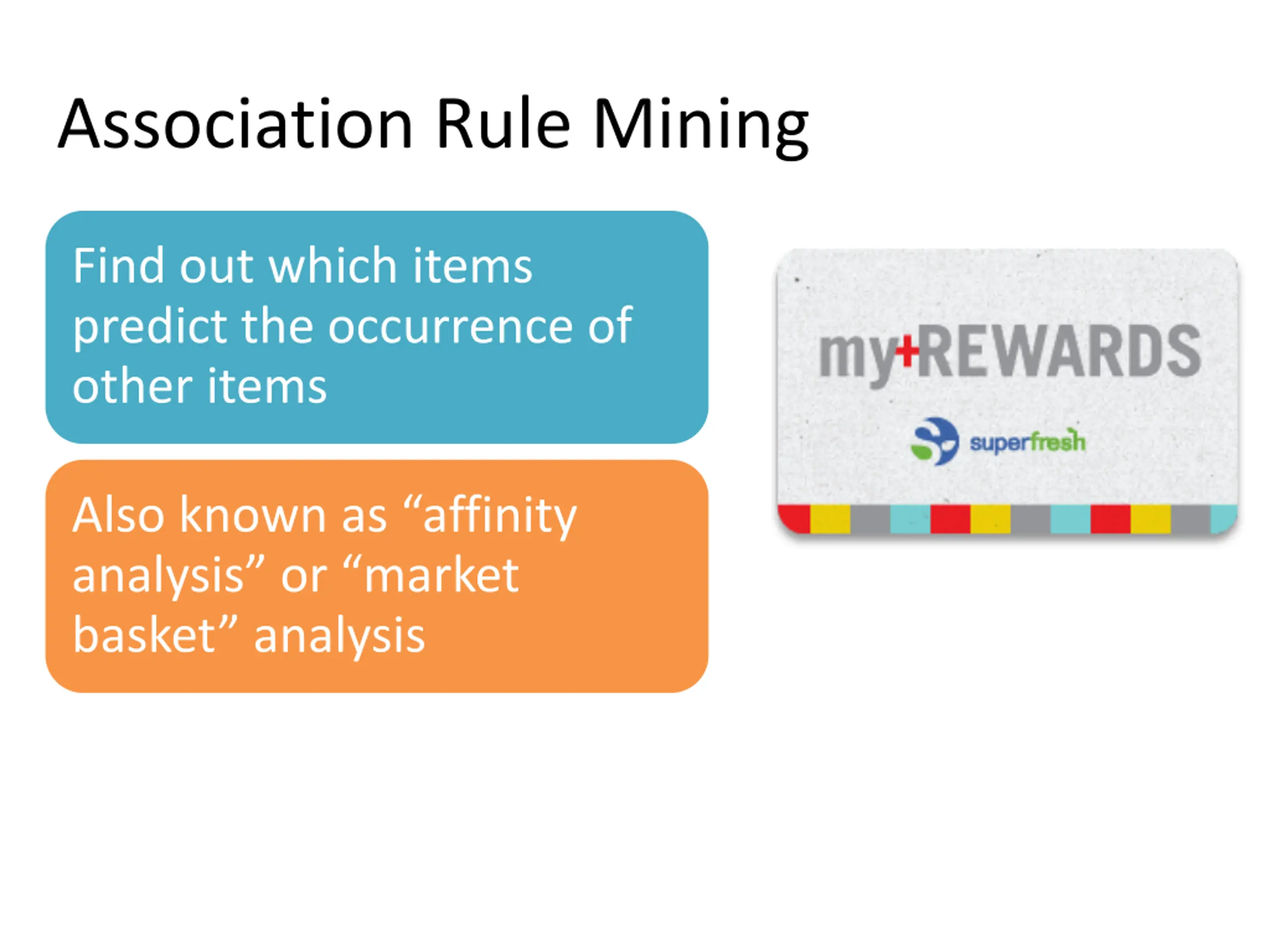 Association Rule Mining

Find out which items predict the occurrence of other items

Also known as “affinity analysis” or “market basket” analysis

my+REWARDS

superfresh